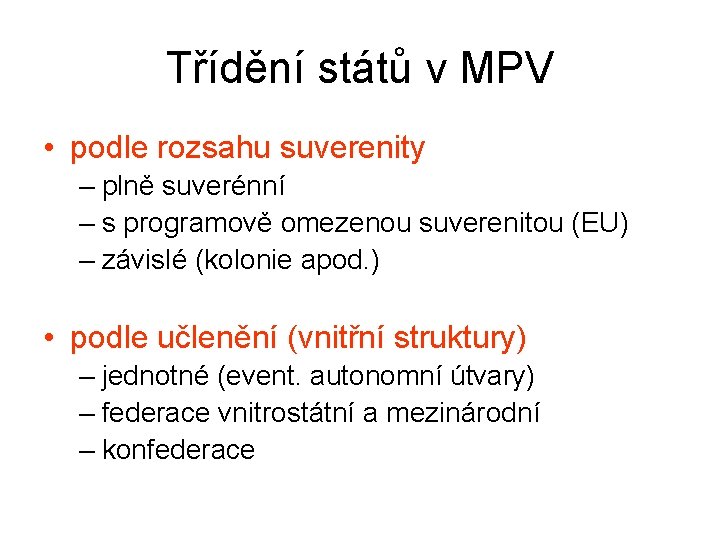 Třídění států v MPV

• podle rozsahu suverenity
– plně suverénní
– s programově omezenou suverenitou (EU)
– závislé (kolonie apod.)

• podle učlenění (vnitřní struktury)
– jednotné (event. autonomní útvary)
– federace vnitrostátní a mezinárodní
– konfederace